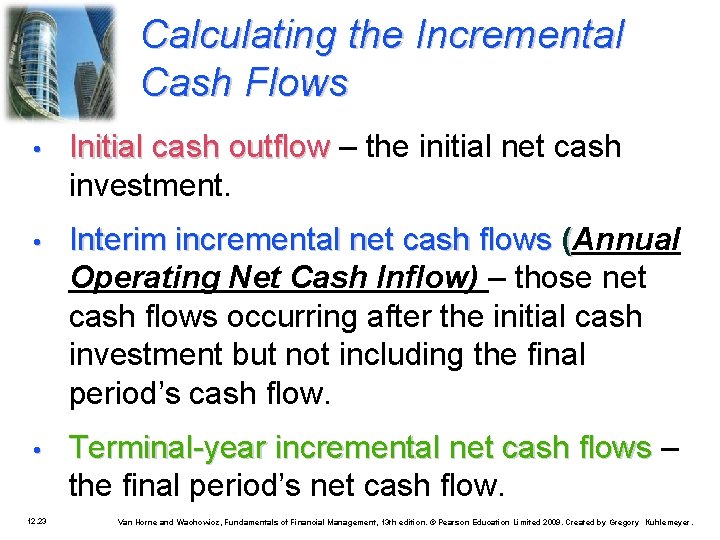 Calculating the Incremental Cash Flows

• Initial cash outflow – the initial net cash investment.

• Interim incremental net cash flows (Annual Operating Net Cash Inflow) – those net cash flows occurring after the initial cash investment but not including the final period's cash flow.

• Terminal-year incremental net cash flows – the final period's net cash flow.

12.23

Van Horne and Wachowicz, Fundamentals of Financial Management, 13th edition. © Pearson Education Limited 2009. Created by Gregory Kuhlemeyer.